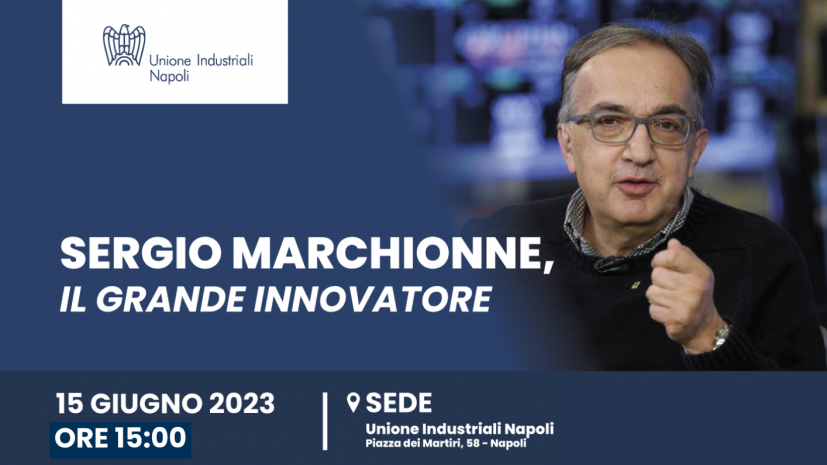 Unione Industriali Napoli

SERGIO MARCHIONNE,
IL GRANDE INNOVATORE

15 GIUGNO 2023
ORE 15:00

SEDE
Unione Industriali Napoli
Piazza dei Martiri, 58 - Napoli